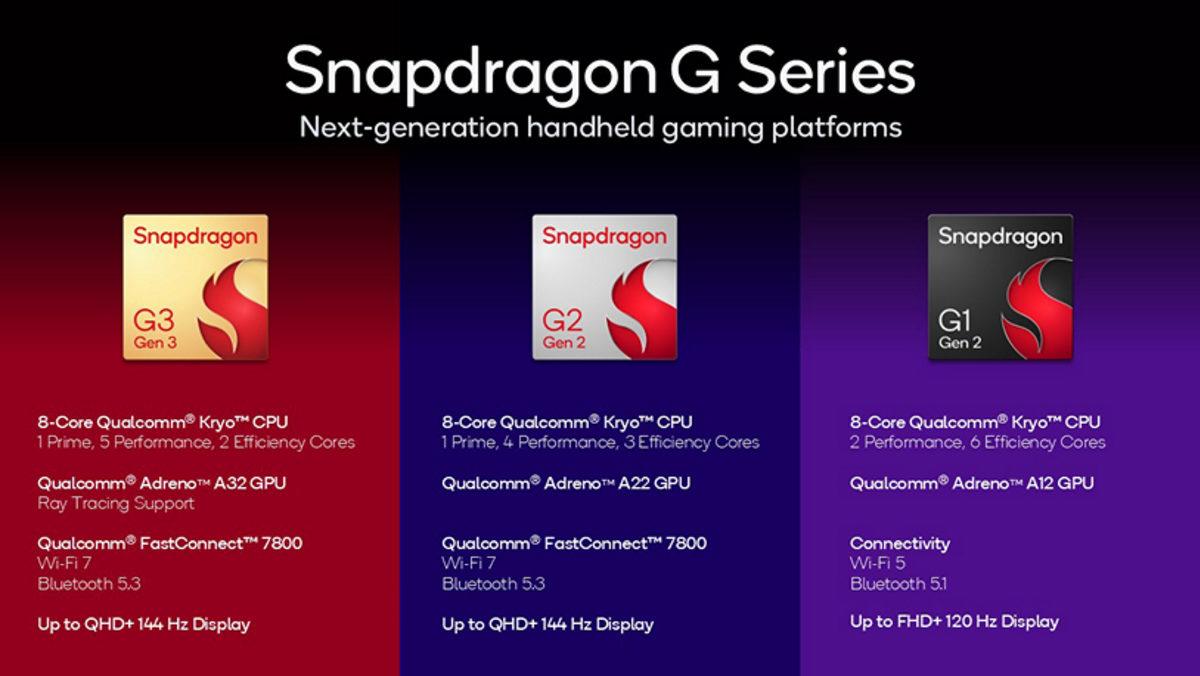 Snapdragon G Series
Next-generation handheld gaming platforms

Snapdragon
G3
Gen 3

8-Core Qualcomm® Kryo™ CPU
1 Prime, 5 Performance, 2 Efficiency Cores

Qualcomm® Adreno™ A32 GPU
Ray Tracing Support

Qualcomm® FastConnect™ 7800
Wi-Fi 7
Bluetooth 5.3

Up to QHD+ 144 Hz Display

Snapdragon
G2
Gen 2

8-Core Qualcomm® Kryo™ CPU
1 Prime, 4 Performance, 3 Efficiency Cores

Qualcomm® Adreno™ A22 GPU

Qualcomm® FastConnect™ 7800
Wi-Fi 7
Bluetooth 5.3

Up to QHD+ 144 Hz Display

Snapdragon
G1
Gen 2

8-Core Qualcomm® Kryo™ CPU
2 Performance, 6 Efficiency Cores

Qualcomm® Adreno™ A12 GPU

Connectivity
Wi-Fi 5
Bluetooth 5.1

Up to FHD+ 120 Hz Display